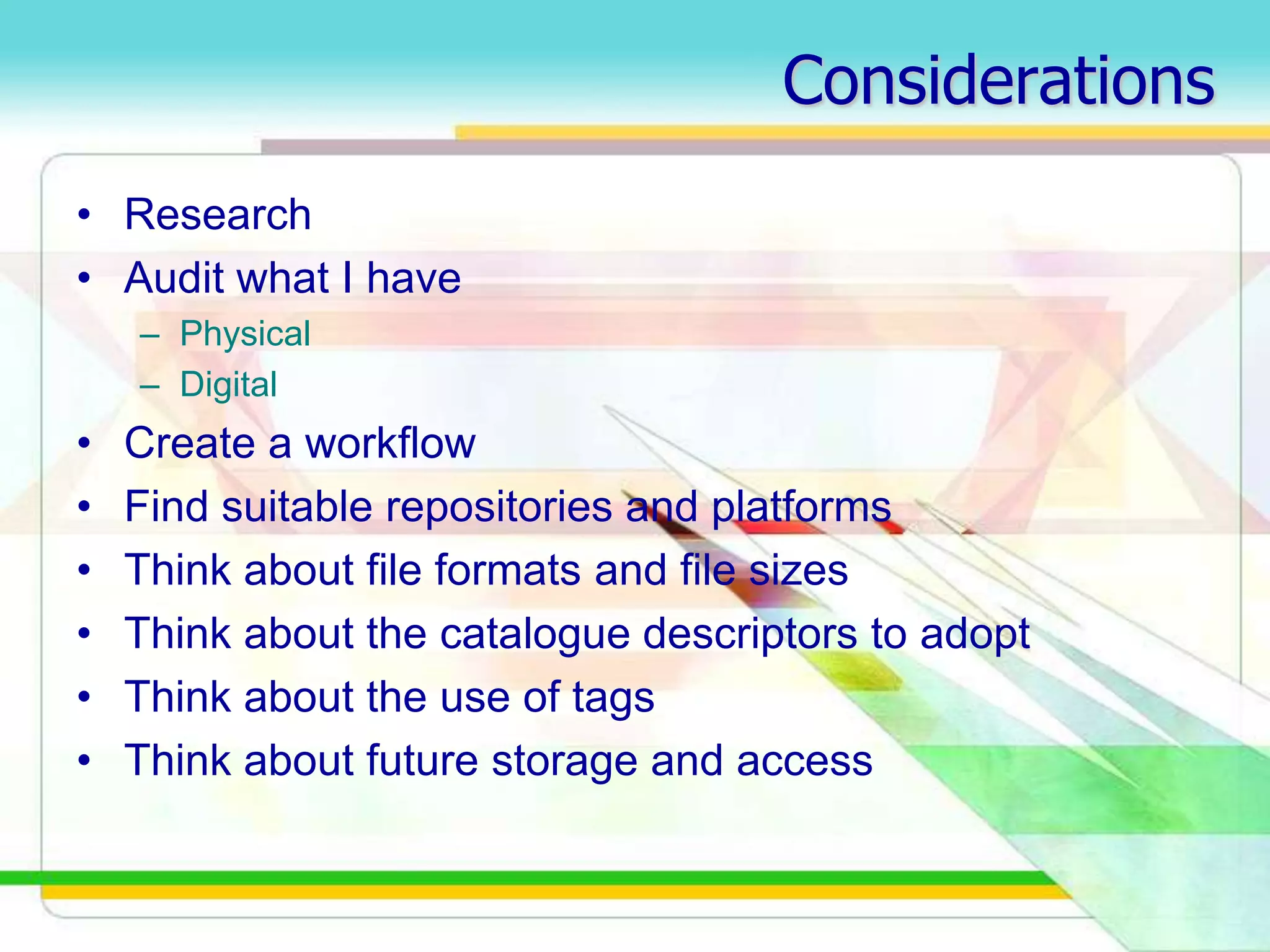 Considerations

• Research
• Audit what I have
– Physical
– Digital
• Create a workflow
• Find suitable repositories and platforms
• Think about file formats and file sizes
• Think about the catalogue descriptors to adopt
• Think about the use of tags
• Think about future storage and access